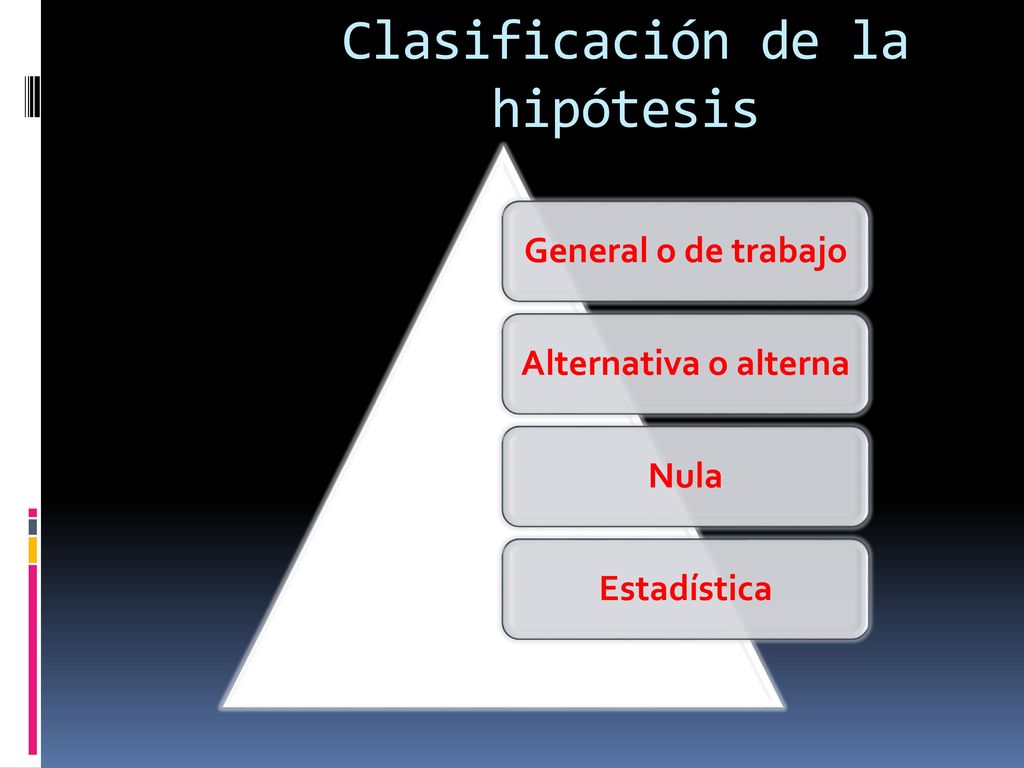 Clasificación de la hipótesis

General o de trabajo

Alternativa o alterna

Nula

Estadística